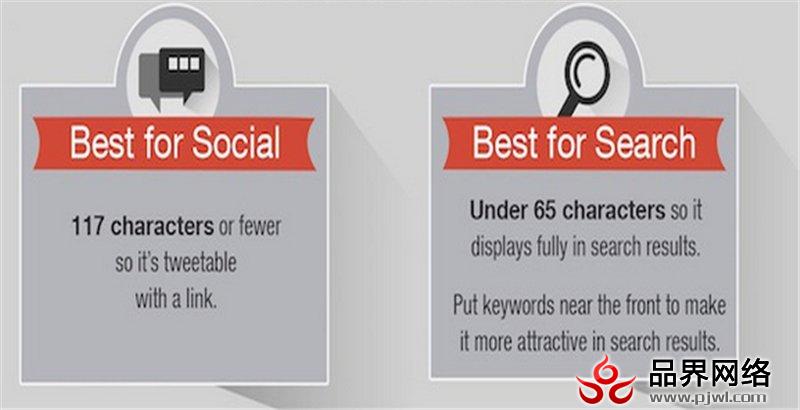 Best for Social

117 characters or fewer so it's tweetable with a link.

Best for Search

Under 65 characters so it displays fully in search results.

Put keywords near the front to make it more attractive in search results.

品界网络
www.pjwl.com